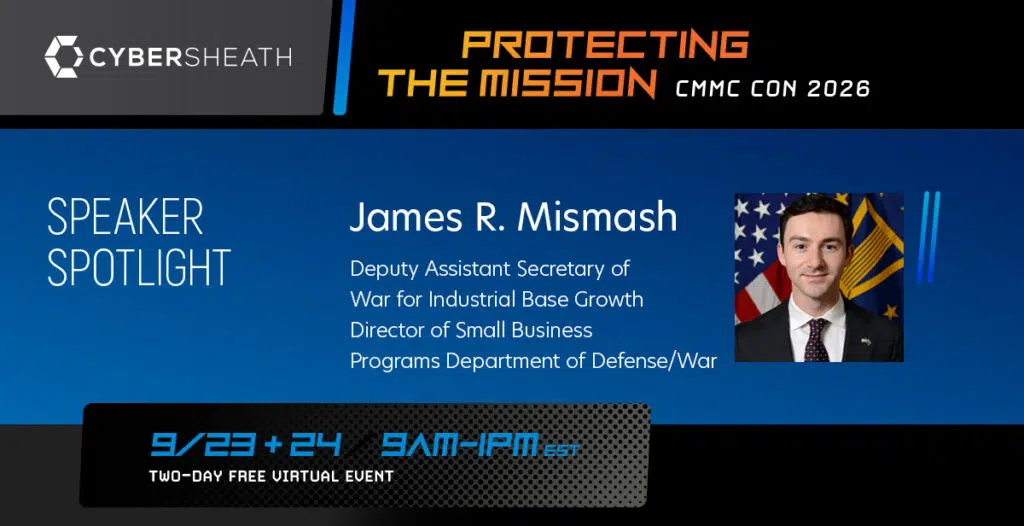 CYBERSHEATH

PROTECTING THE MISSION CMMC CON 2026

SPEAKER SPOTLIGHT

James R. Mismash

Deputy Assistant Secretary of War for Industrial Base Growth Director of Small Business Programs Department of Defense/War

9/23 + 24 9AM-1PM EST

TWO-DAY FREE VIRTUAL EVENT